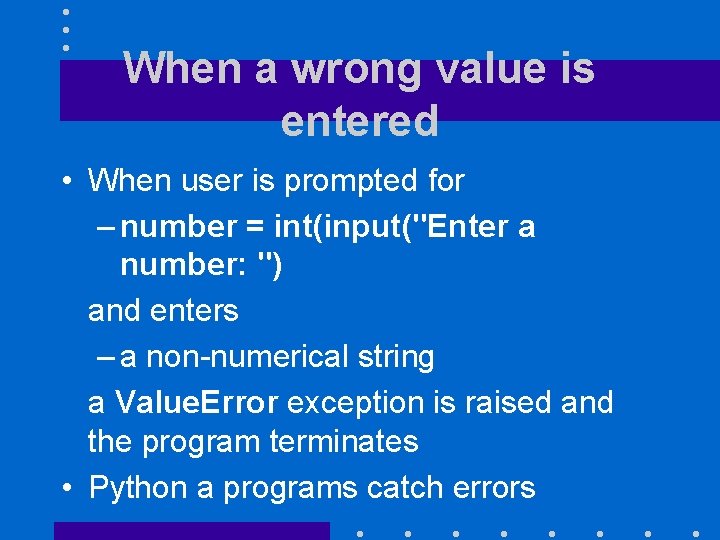 When a wrong value is entered

• When user is prompted for
– number = int(input("Enter a number: ")
and enters
– a non-numerical string
a ValueError exception is raised and the program terminates
• Python a programs catch errors